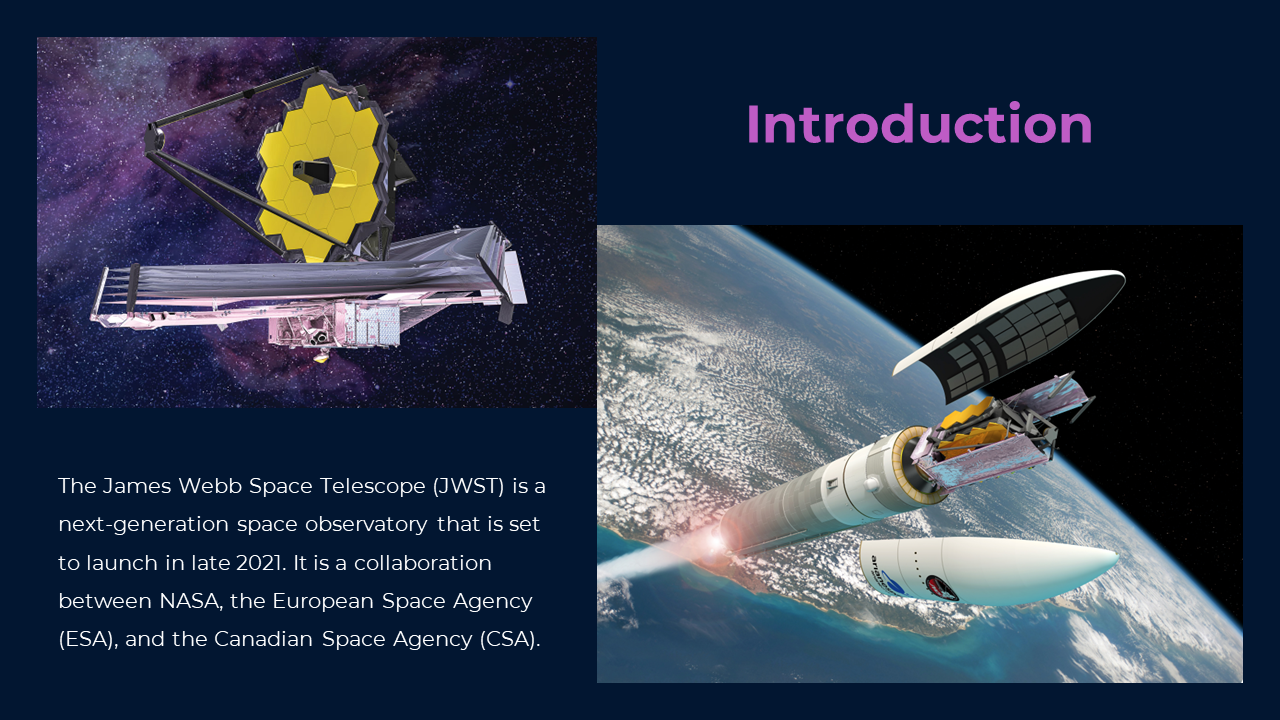 Introduction

The James Webb Space Telescope (JWST) is a next-generation space observatory that is set to launch in late 2021. It is a collaboration between NASA, the European Space Agency (ESA), and the Canadian Space Agency (CSA).